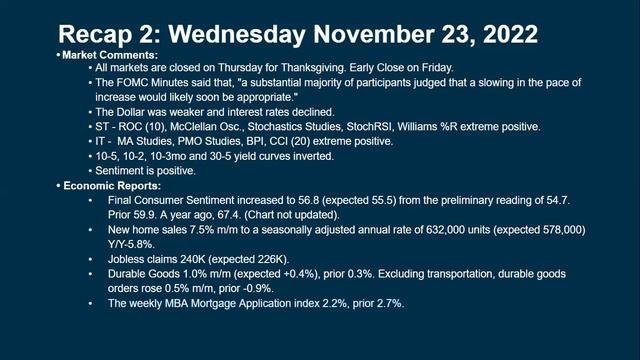 Recap 2: Wednesday November 23, 2022

• Market Comments:
• All markets are closed on Thursday for Thanksgiving. Early Close on Friday.
• The FOMC Minutes said that, "a substantial majority of participants judged that a slowing in the pace of increase would likely soon be appropriate."
• The Dollar was weaker and interest rates declined.
• ST - ROC (10), McClellan Osc., Stochastics Studies, StochRSI, Williams %R extreme positive.
• IT - MA Studies, PMO Studies, BPI, CCI (20) extreme positive.
• 10-5, 10-2, 10-3mo and 30-5 yield curves inverted.
• Sentiment is positive.

• Economic Reports:
• Final Consumer Sentiment increased to 56.8 (expected 55.5) from the preliminary reading of 54.7. Prior 59.9. A year ago, 67.4. (Chart not updated).
• New home sales 7.5% m/m to a seasonally adjusted annual rate of 632,000 units (expected 578,000) Y/Y-5.8%.
• Jobless claims 240K (expected 226K).
• Durable Goods 1.0% m/m (expected +0.4%), prior 0.3%. Excluding transportation, durable goods orders rose 0.5% m/m, prior -0.9%.
• The weekly MBA Mortgage Application index 2.2%, prior 2.7%.